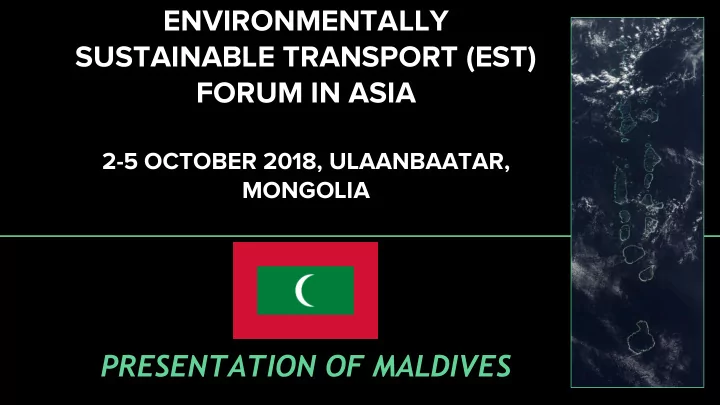 ENVIRONMENTALLY SUSTAINABLE TRANSPORT (EST) FORUM IN ASIA

2-5 OCTOBER 2018, ULAANBAATAR, MONGOLIA

PRESENTATION OF MALDIVES